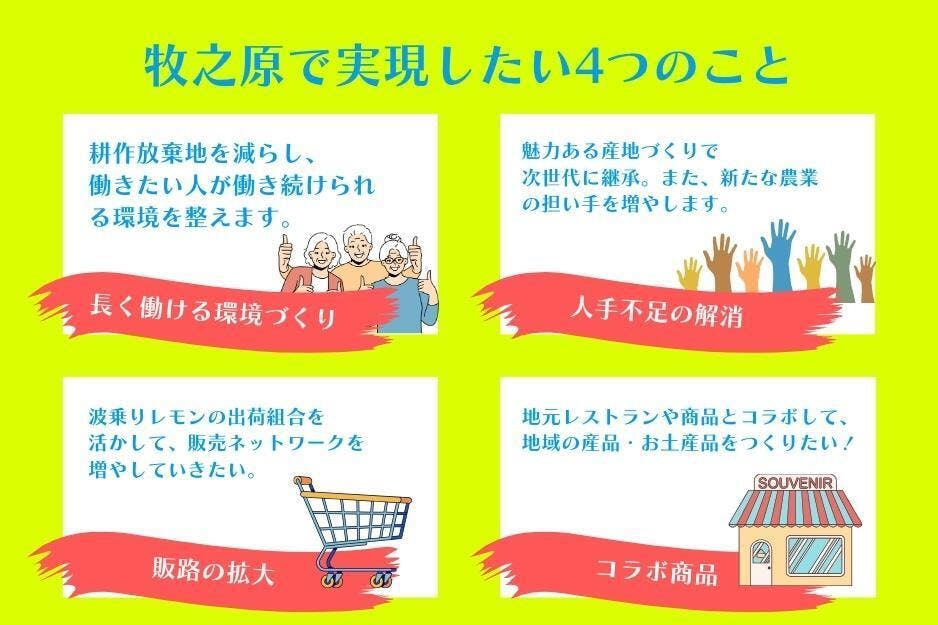 牧之原で実現したい4つのこと

耕作放棄地を減らし、働きたい人が働き続けられる環境を整えます。

長く働ける環境づくり

魅力ある産地づくりで次世代に継承。また、新たな農業の担い手を増やします。

人手不足の解消

波乗りレモンの出荷組合を活かして、販売ネットワークを増やしていきたい。

販路の拡大

地元レストランや商品とコラボして、地域の産品・お土産品をつくりたい！

SOUVENIR

コラボ商品